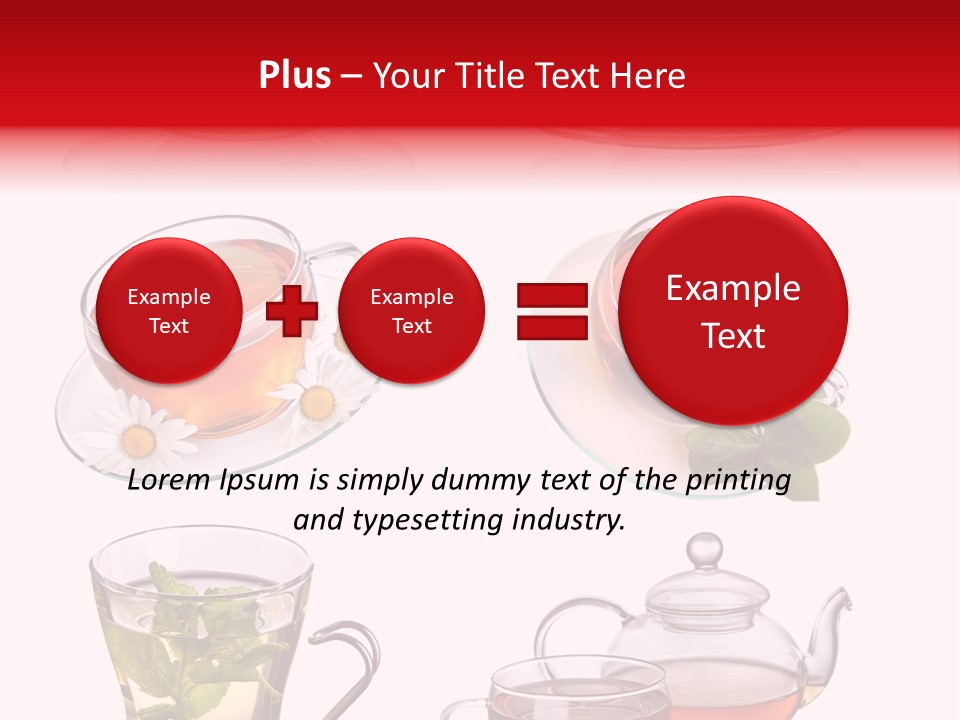 Plus – Your Title Text Here

Example Text

Example Text

Example Text

Lorem Ipsum is simply dummy text of the printing and typesetting industry.